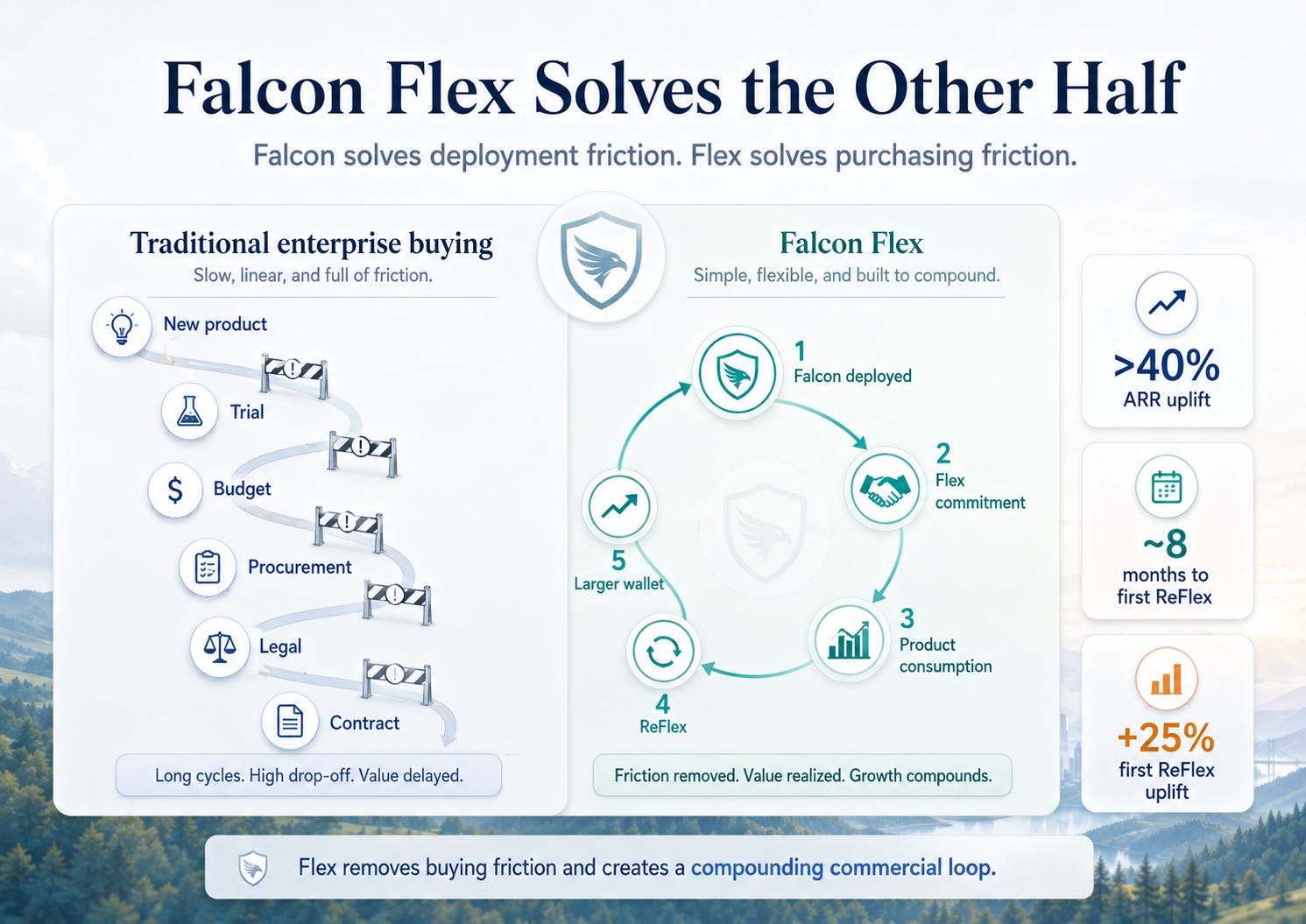 Falcon Flex Solves the Other Half

Falcon solves deployment friction. Flex solves purchasing friction.

Traditional enterprise buying
Slow, linear, and full of friction.

New product
Trial
Budget
Procurement
Legal
Contract

Long cycles. High drop-off. Value delayed.

Falcon Flex
Simple, flexible, and built to compound.

1 Falcon deployed
2 Flex commitment
3 Product consumption
4 ReFlex
5 Larger wallet

Friction removed. Value realized. Growth compounds.

>40%
ARR uplift

~8
months to first ReFlex

+25%
first ReFlex uplift

Flex removes buying friction and creates a compounding commercial loop.